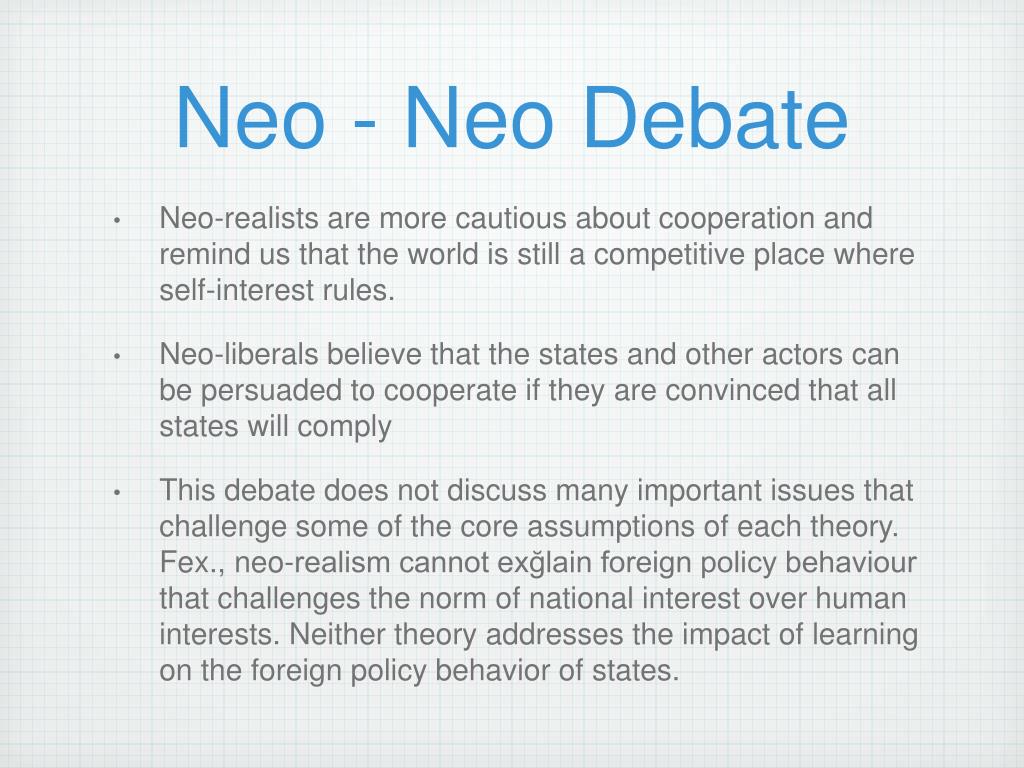 Neo - Neo Debate

• Neo-realists are more cautious about cooperation and remind us that the world is still a competitive place where self-interest rules.

• Neo-liberals believe that the states and other actors can be persuaded to cooperate if they are convinced that all states will comply

• This debate does not discuss many important issues that challenge some of the core assumptions of each theory. Fex., neo-realism cannot exğlain foreign policy behaviour that challenges the norm of national interest over human interests. Neither theory addresses the impact of learning on the foreign policy behavior of states.